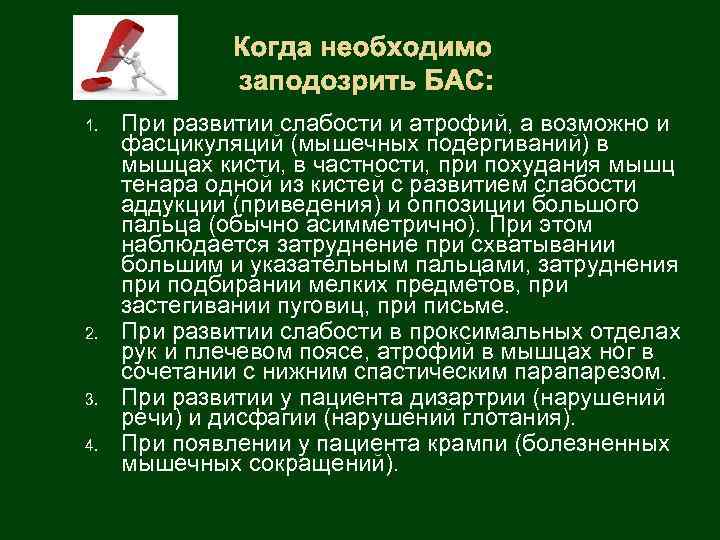 Когда необходимо заподозрить БАС:

1. При развитии слабости и атрофий, а возможно и фасцикуляций (мышечных подергиваний) в мышцах кисти, в частности, при похудания мышц тенара одной из кистей с развитием слабости аддукции (приведения) и оппозиции большого пальца (обычно асимметрично). При этом наблюдается затруднение при схватывании большим и указательным пальцами, затруднения при подбирании мелких предметов, при застегивании пуговиц, при письме.
2. При развитии слабости в проксимальных отделах рук и плечевом поясе, атрофий в мышцах ног в сочетании с нижним спастическим парапарезом.
3. При развитии у пациента дизартрии (нарушений речи) и дисфагии (нарушений глотания).
4. При появлении у пациента крампи (болезненных мышечных сокращений).